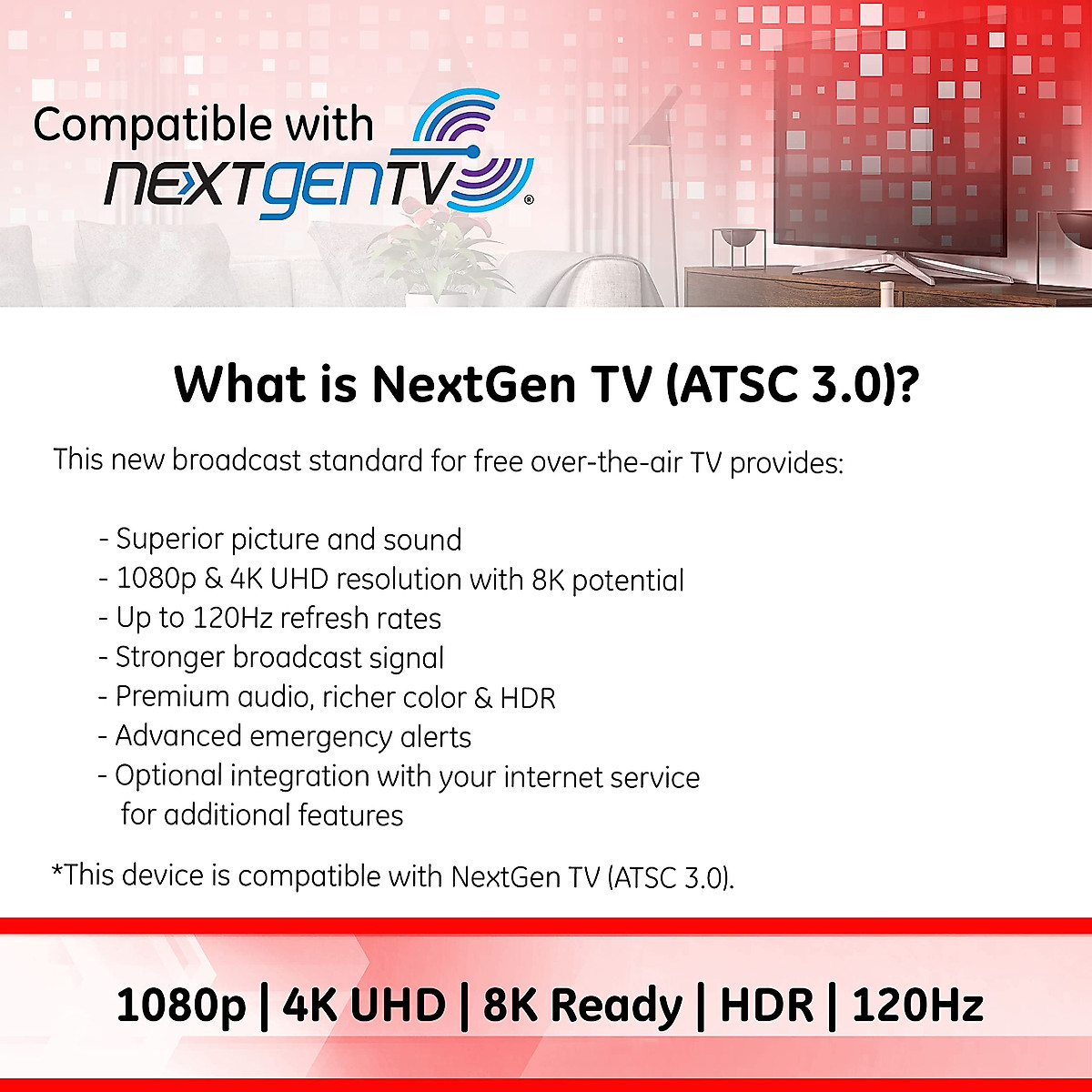 Compatible with
NEXTGENTV®

What is NextGen TV (ATSC 3.0)?

This new broadcast standard for free over-the-air TV provides:

- Superior picture and sound
- 1080p & 4K UHD resolution with 8K potential
- Up to 120Hz refresh rates
- Stronger broadcast signal
- Premium audio, richer color & HDR
- Advanced emergency alerts
- Optional integration with your internet service for additional features

*This device is compatible with NextGen TV (ATSC 3.0).

1080p | 4K UHD | 8K Ready | HDR | 120Hz